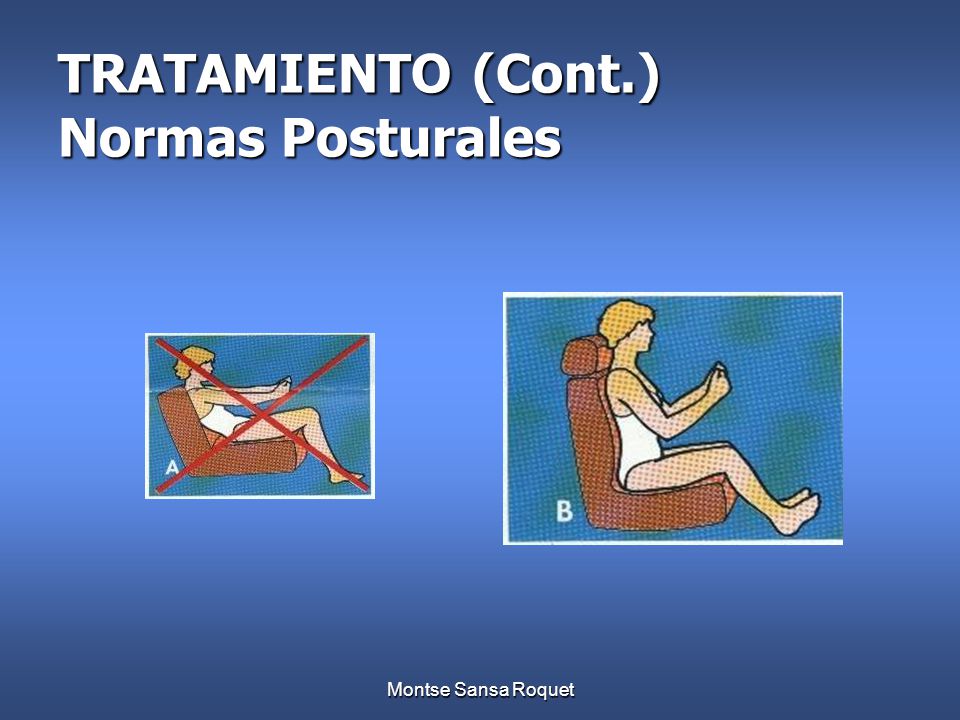 TRATAMIENTO (Cont.)
Normas Posturales

A

B

Montse Sansa Roquet